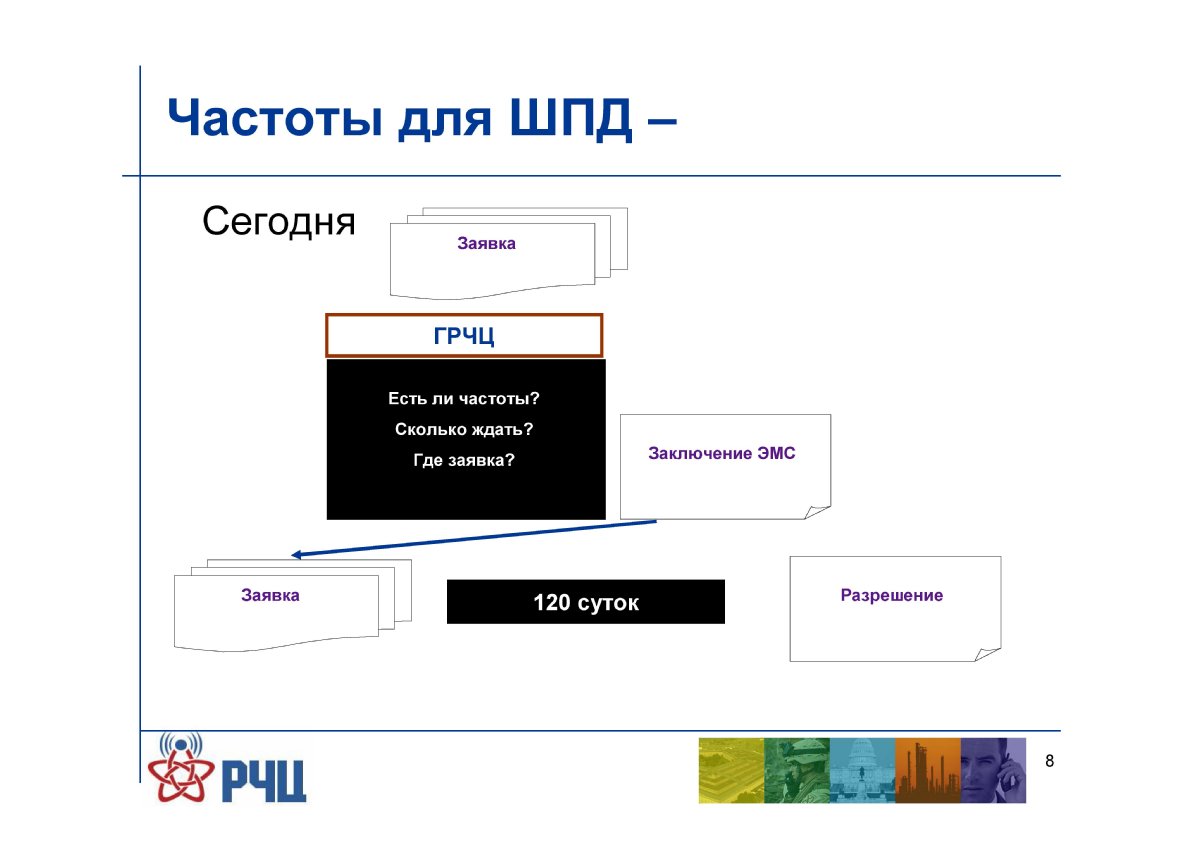 Частоты для ШПД –

Сегодня

Заявка

ГРЧЦ

Есть ли частоты?

Сколько ждать?

Где заявка?

Заключение ЭМС

Заявка

120 суток

Разрешение

РЧЦ

8